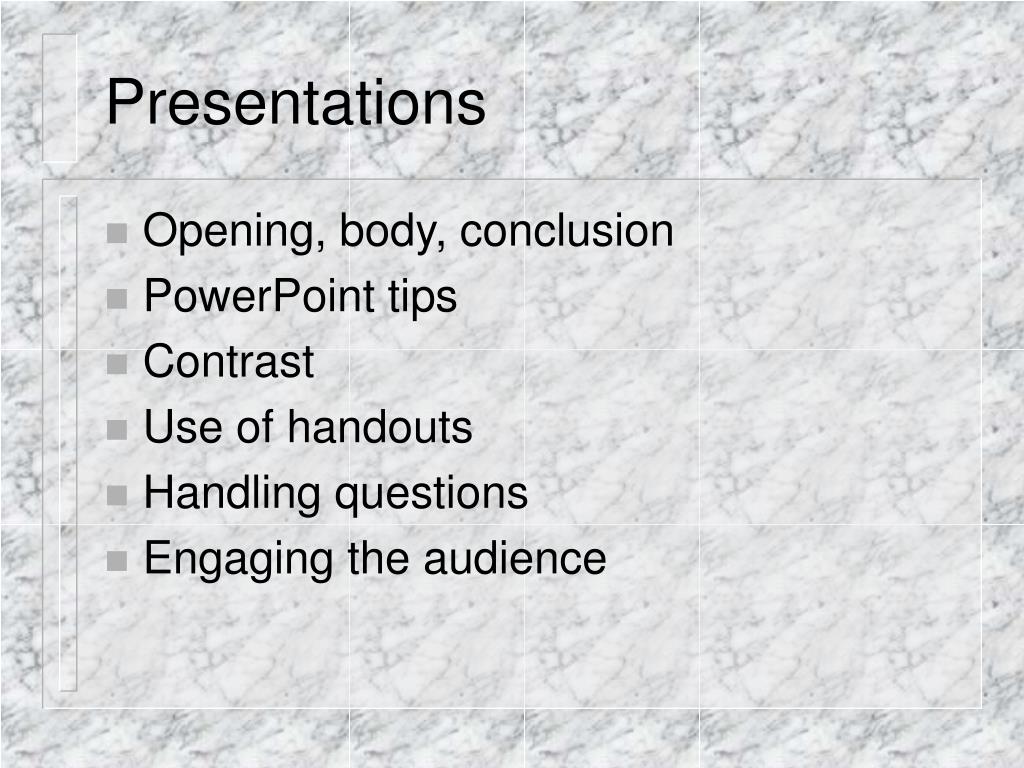 Presentations

- Opening, body, conclusion
- PowerPoint tips
- Contrast
- Use of handouts
- Handling questions
- Engaging the audience